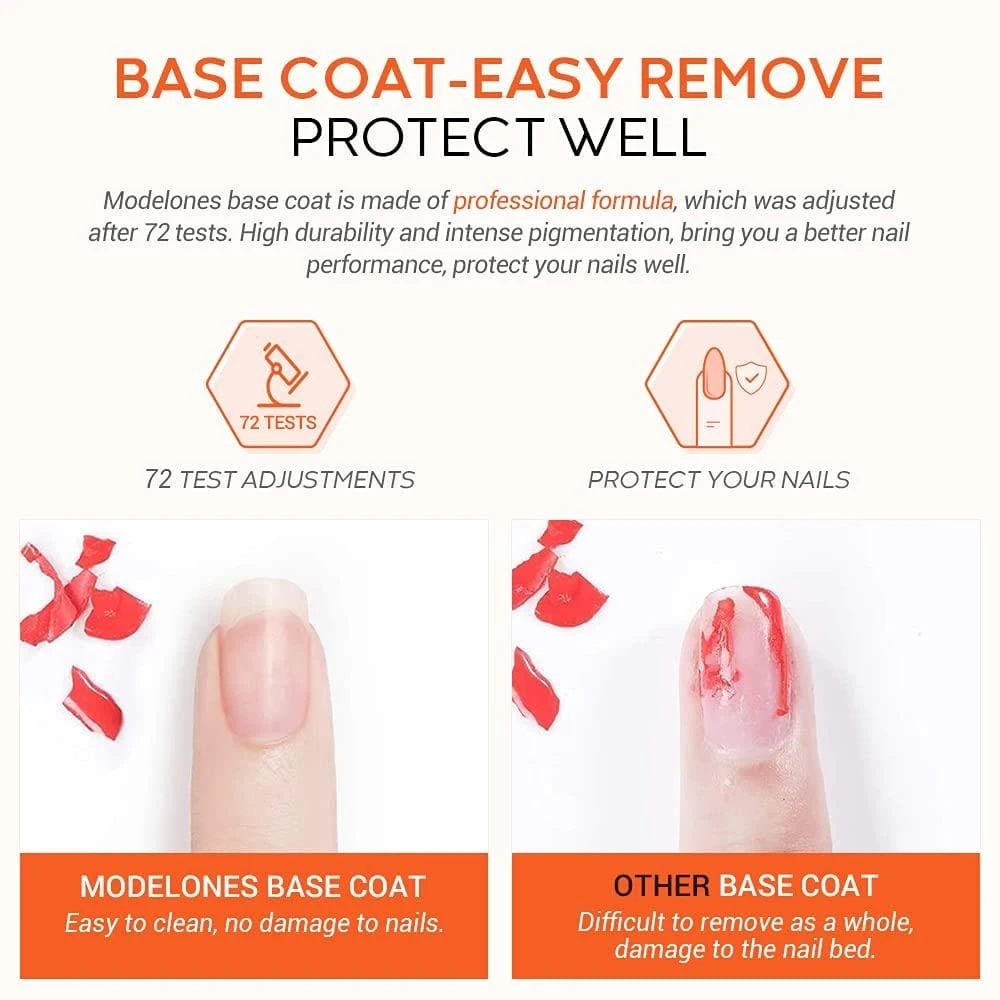 BASE COAT-EASY REMOVE
PROTECT WELL

Modelones base coat is made of professional formula, which was adjusted after 72 tests. High durability and intense pigmentation, bring you a better nail performance, protect your nails well.

72 TESTS

72 TEST ADJUSTMENTS

PROTECT YOUR NAILS

MODELONES BASE COAT
Easy to clean, no damage to nails.

OTHER BASE COAT
Difficult to remove as a whole, damage to the nail bed.